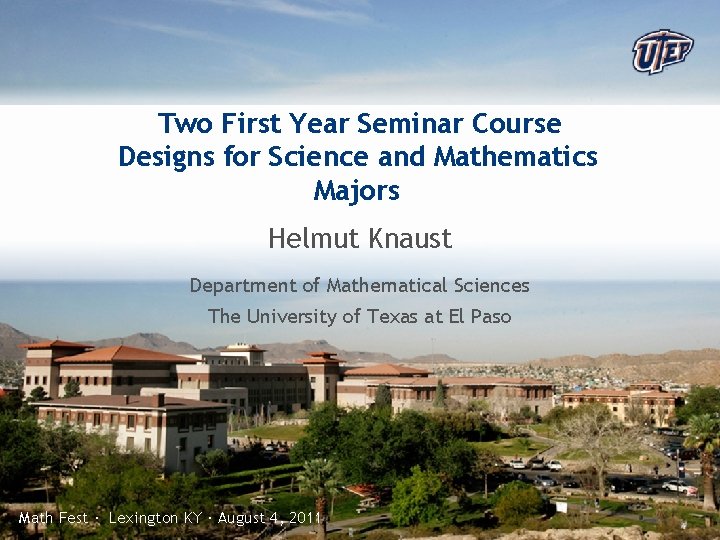 UTEP

Two First Year Seminar Course Designs for Science and Mathematics Majors

Helmut Knaust

Department of Mathematical Sciences

The University of Texas at El Paso

Math Fest · Lexington KY · August 4, 2011